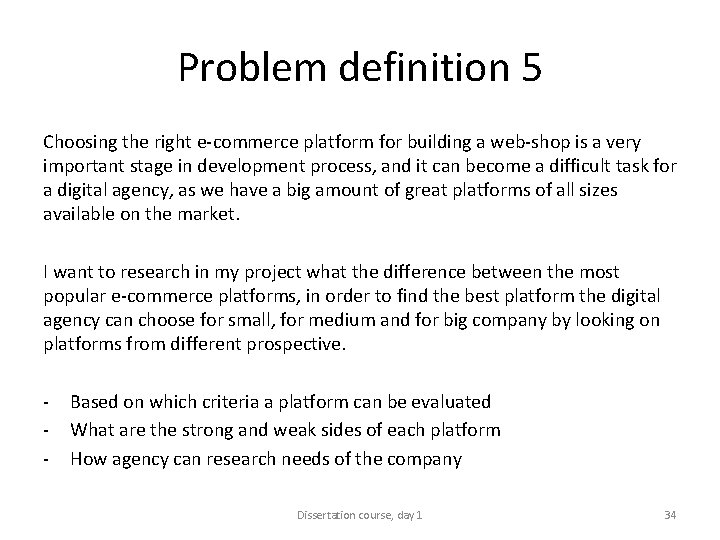 Problem definition 5

Choosing the right e-commerce platform for building a web-shop is a very important stage in development process, and it can become a difficult task for a digital agency, as we have a big amount of great platforms of all sizes available on the market.

I want to research in my project what the difference between the most popular e-commerce platforms, in order to find the best platform the digital agency can choose for small, for medium and for big company by looking on platforms from different prospective.

- Based on which criteria a platform can be evaluated
- What are the strong and weak sides of each platform
- How agency can research needs of the company

Dissertation course, day 1

34